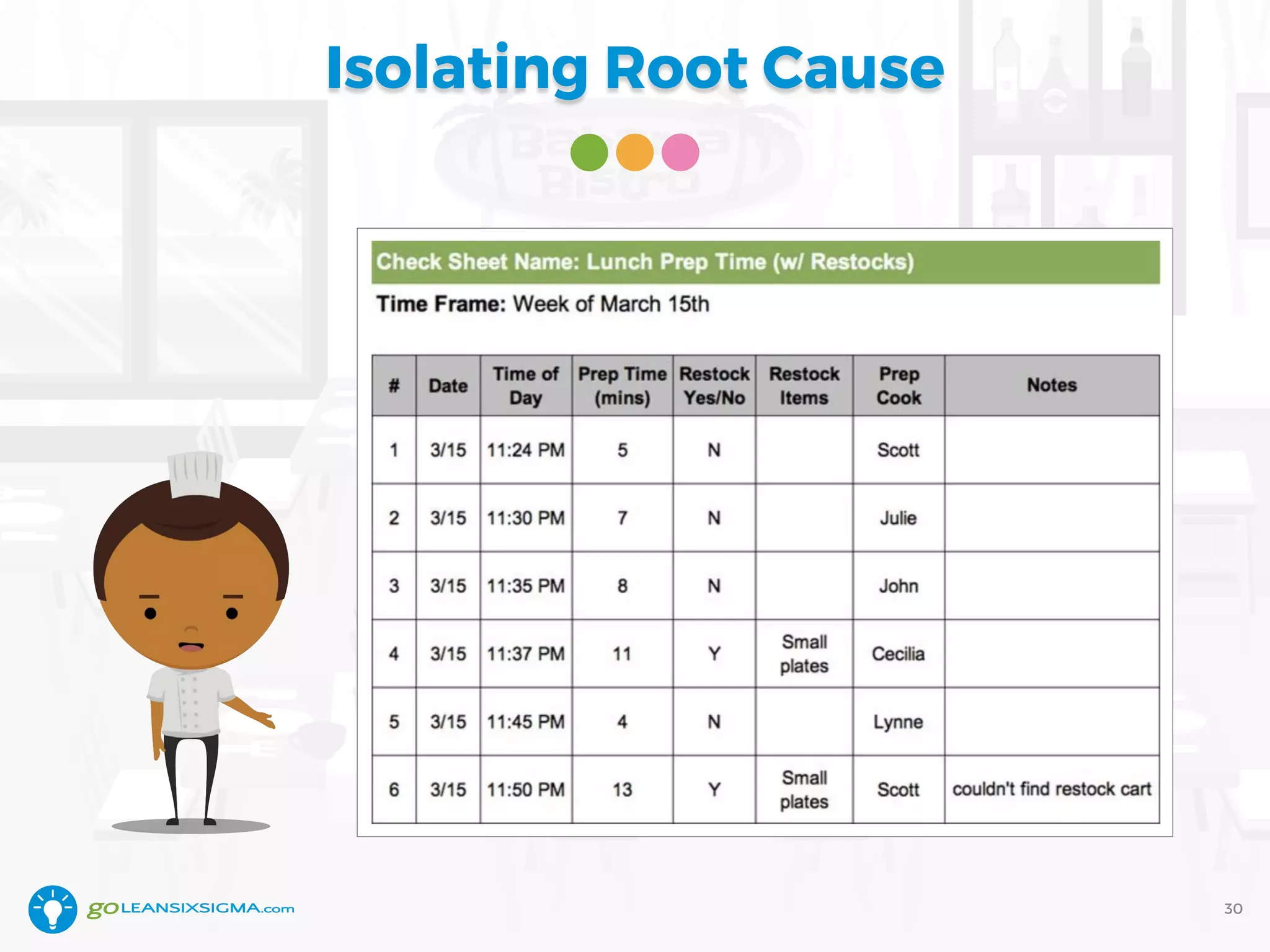 Isolating Root Cause

Check Sheet Name: Lunch Prep Time (w/ Restocks)

Time Frame: Week of March 15th

| # | Date | Time of Day | Prep Time (mins) | Restock Yes/No | Restock Items | Prep Cook | Notes |
|---|---|---|---|---|---|---|---|
| 1 | 3/15 | 11:24 PM | 5 | N | | Scott | |
| 2 | 3/15 | 11:30 PM | 7 | N | | Julie | |
| 3 | 3/15 | 11:35 PM | 8 | N | | John | |
| 4 | 3/15 | 11:37 PM | 11 | Y | Small plates | Cecilia | |
| 5 | 3/15 | 11:45 PM | 4 | N | | Lynne | |
| 6 | 3/15 | 11:50 PM | 13 | Y | Small plates | Scott | couldn't find restock cart |

goLEANSIXSIGMA.com

30